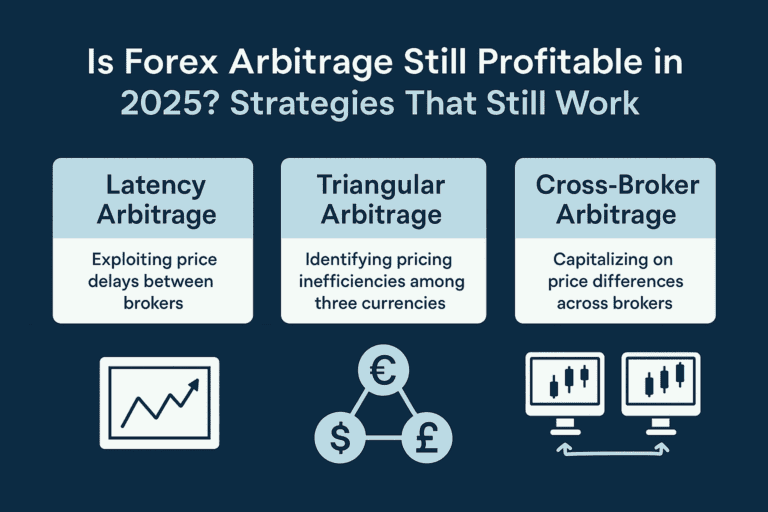 Is Forex Arbitrage Still Profitable in 2025? Strategies That Still Work

Latency Arbitrage

Exploiting price delays between brokers

Triangular Arbitrage

Identifying pricing inefficiencies among three currencies

Cross-Broker Arbitrage

Capitalizing on price differences across brokers

€

$

£